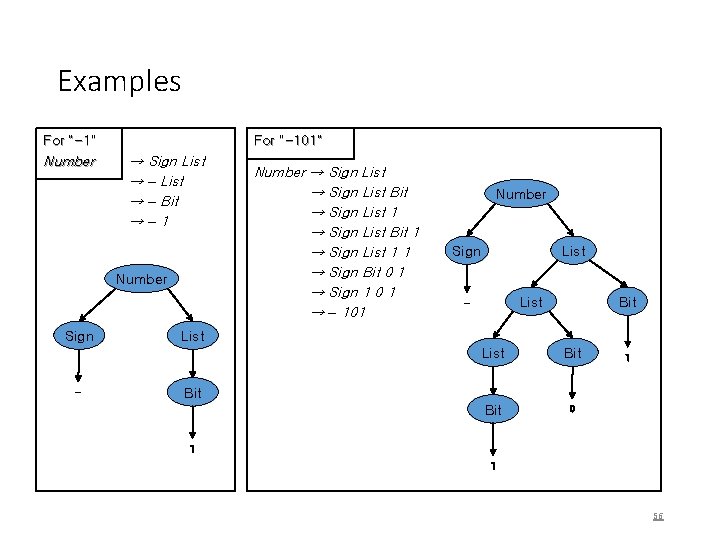 Examples

For "-1"
Number → Sign List
→ – List
→ – Bit
→ – 1

Number
Sign
List
–
Bit
1

For "-101"
Number → Sign List
→ Sign List Bit
→ Sign List 1
→ Sign List Bit 1
→ Sign List 1 1
→ Sign Bit 0 1
→ Sign 1 0 1
→ – 101

Number
Sign
List
–
List
Bit
List
Bit
1
Bit
0
1

56